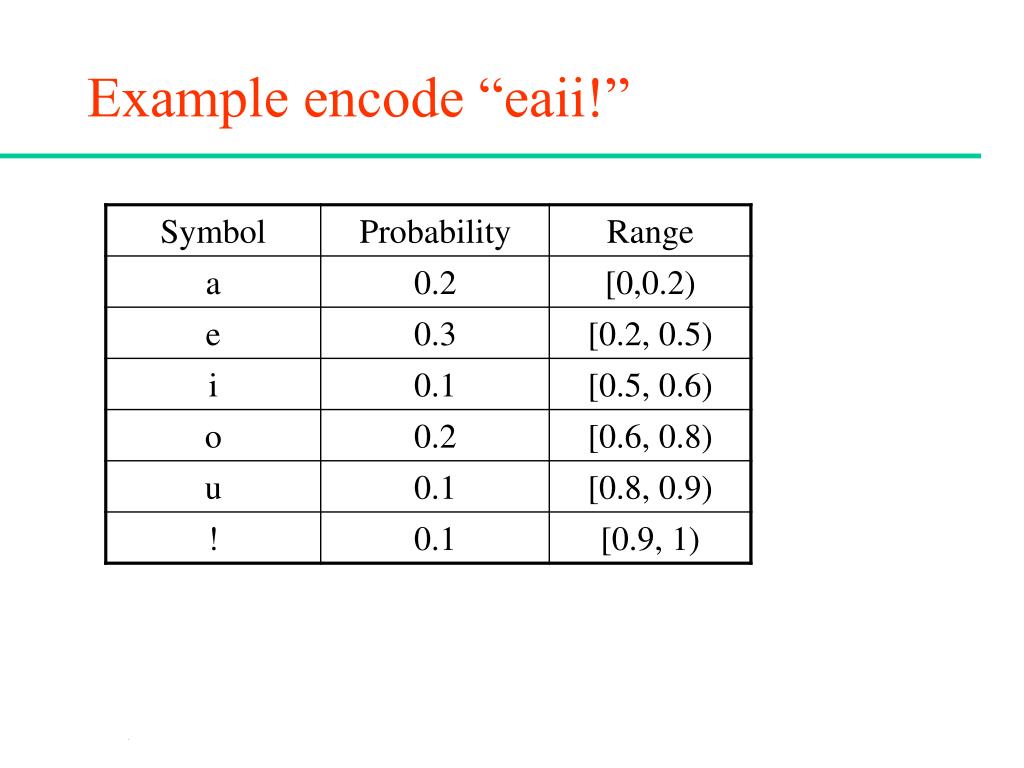 Example encode “eaii!”

| Symbol | Probability | Range |
|---|---|---|
| a | 0.2 | [0,0.2) |
| e | 0.3 | [0.2, 0.5) |
| i | 0.1 | [0.5, 0.6) |
| o | 0.2 | [0.6, 0.8) |
| u | 0.1 | [0.8, 0.9) |
| ! | 0.1 | [0.9, 1) |